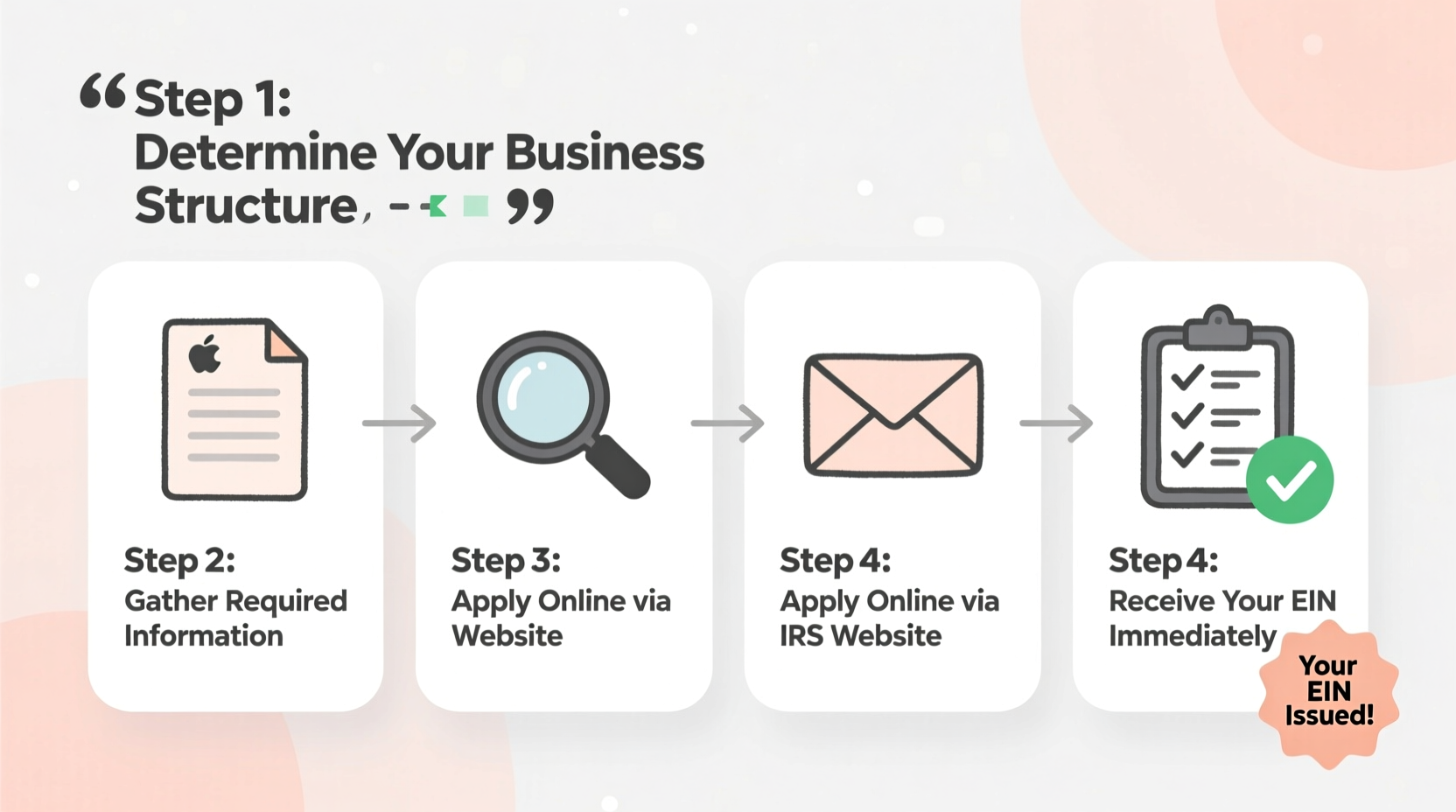 “Step 1:
Determine Your Business Structure, - ”

Step 2:
Gather Required Information

Step 3:
Apply Online via Website

Step 4:
Apply Online via IRS Website

Step 4:
Receive Your EIN Immediately

Your EIN Issued!